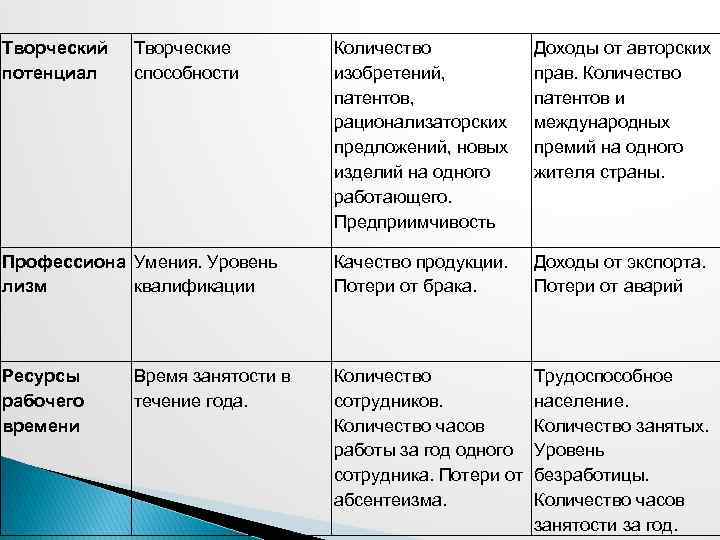 | Творческий потенциал | Творческие способности | Количество изобретений, патентов, рационализаторских предложений, новых изделий на одного работающего. Предприимчивость | Доходы от авторских прав. Количество патентов и международных премий на одного жителя страны. |
|---|---|---|---|
| Профессионализм | Умения. Уровень квалификации | Качество продукции. Потери от брака. | Доходы от экспорта. Потери от аварий |
| Ресурсы рабочего времени | Время занятости в течение года. | Количество сотрудников. Количество часов работы за год одного сотрудника. Потери от абсентеизма. | Трудоспособное население. Количество занятых. Уровень безработицы. Количество часов занятости за год. |